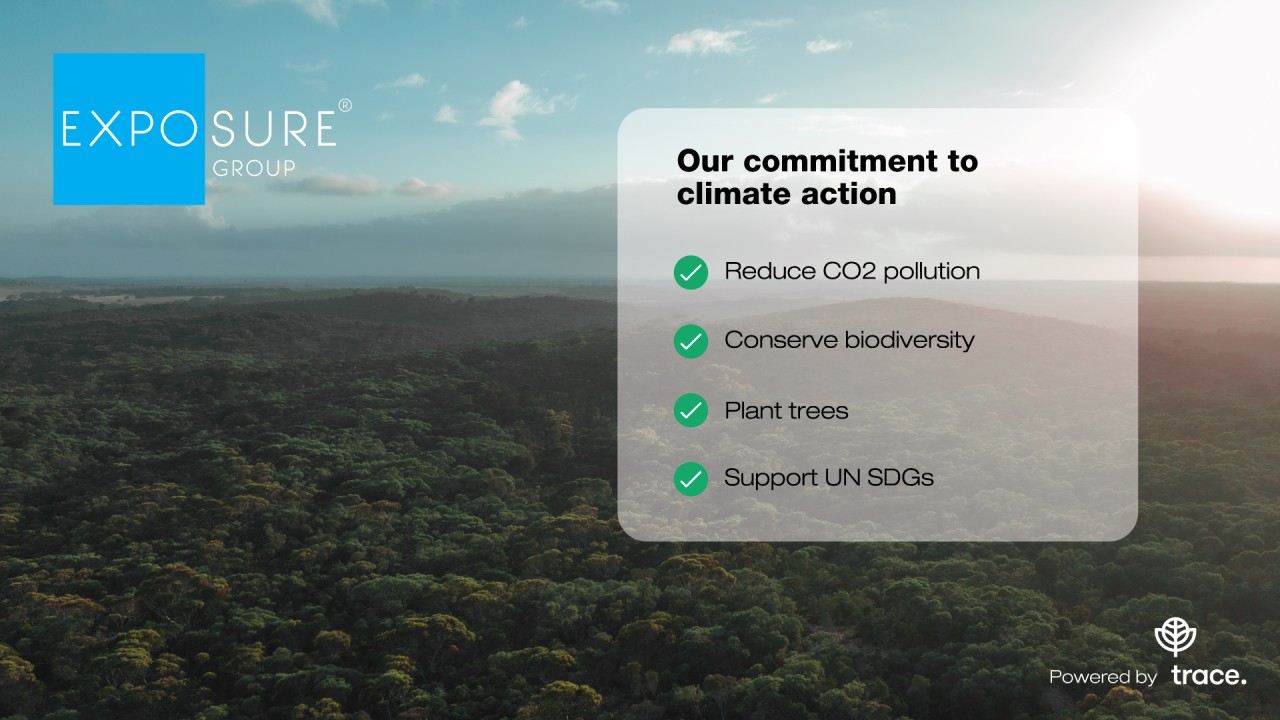 EXPOSURE®
GROUP

Our commitment to climate action

Reduce CO2 pollution

Conserve biodiversity

Plant trees

Support UN SDGs

Powered by trace.